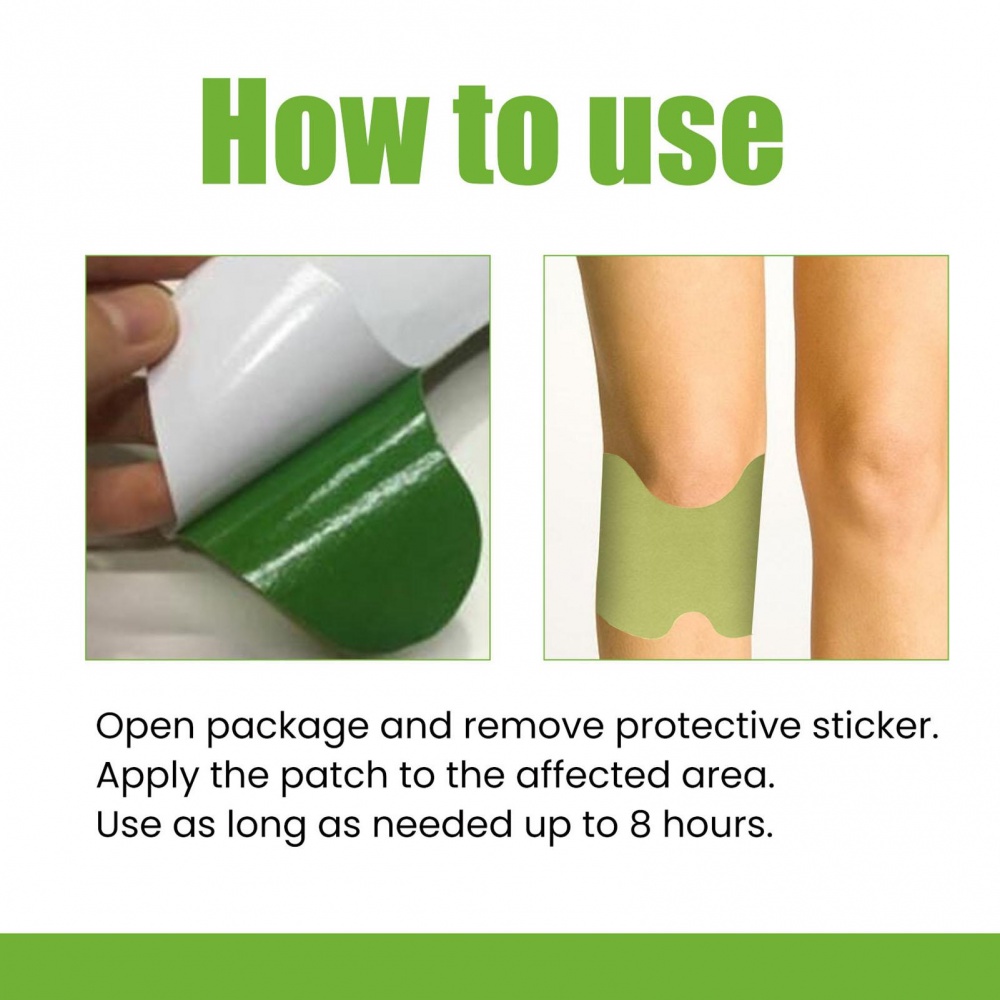 How to use

Open package and remove protective sticker.
Apply the patch to the affected area.
Use as long as needed up to 8 hours.